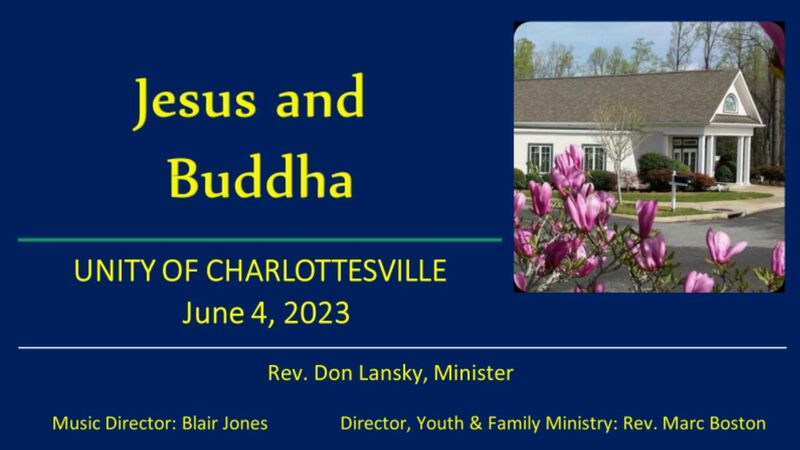 Jesus and Buddha

UNITY OF CHARLOTTESVILLE
June 4, 2023

Rev. Don Lansky, Minister

Music Director: Blair Jones

Director, Youth & Family Ministry: Rev. Marc Boston